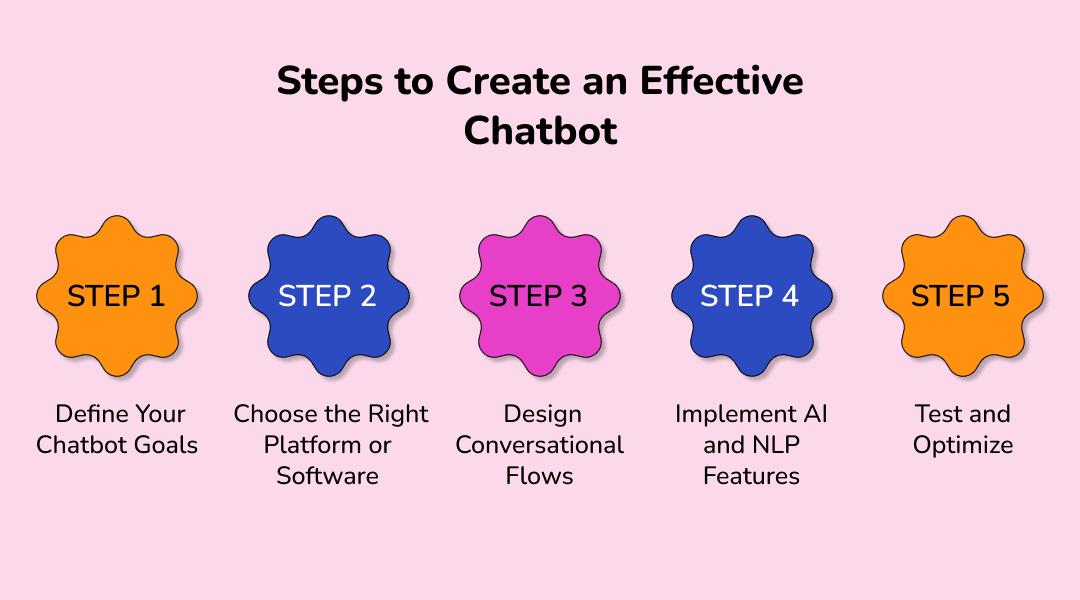 Steps to Create an Effective Chatbot

STEP 1

Define Your Chatbot Goals

STEP 2

Choose the Right Platform or Software

STEP 3

Design Conversational Flows

STEP 4

Implement AI and NLP Features

STEP 5

Test and Optimize